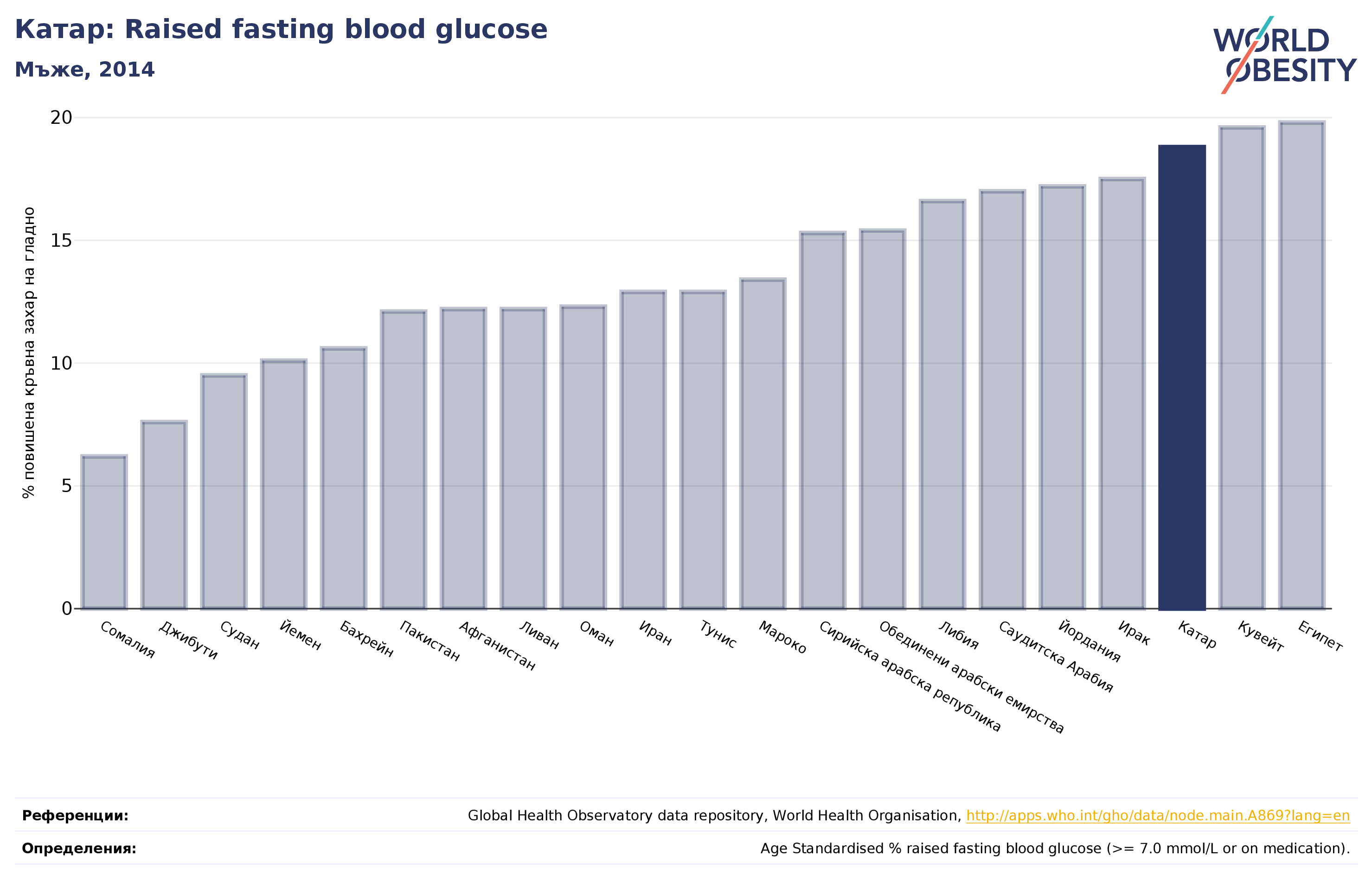 Катар: Raised fasting blood glucose

Мъже, 2014

WORLD OBESITY

% повишена кръвна захар на гладно

20
15
10
5
0

Сомалия
Джибути
Судан
Йемен
Бахрейн
Пакистан
Афганистан
Ливан
Оман
Иран
Тунис
Мароко
Сирийска арабска република
Обединени арабски емирства
Либия
Саудитска Арабия
Йордания
Ирак
Катар
Кувейт
Египет

Референции: Global Health Observatory data repository, World Health Organisation, http://apps.who.int/gho/data/node.main.A869?lang=en

Определения: Age Standardised % raised fasting blood glucose (>= 7.0 mmol/L or on medication).